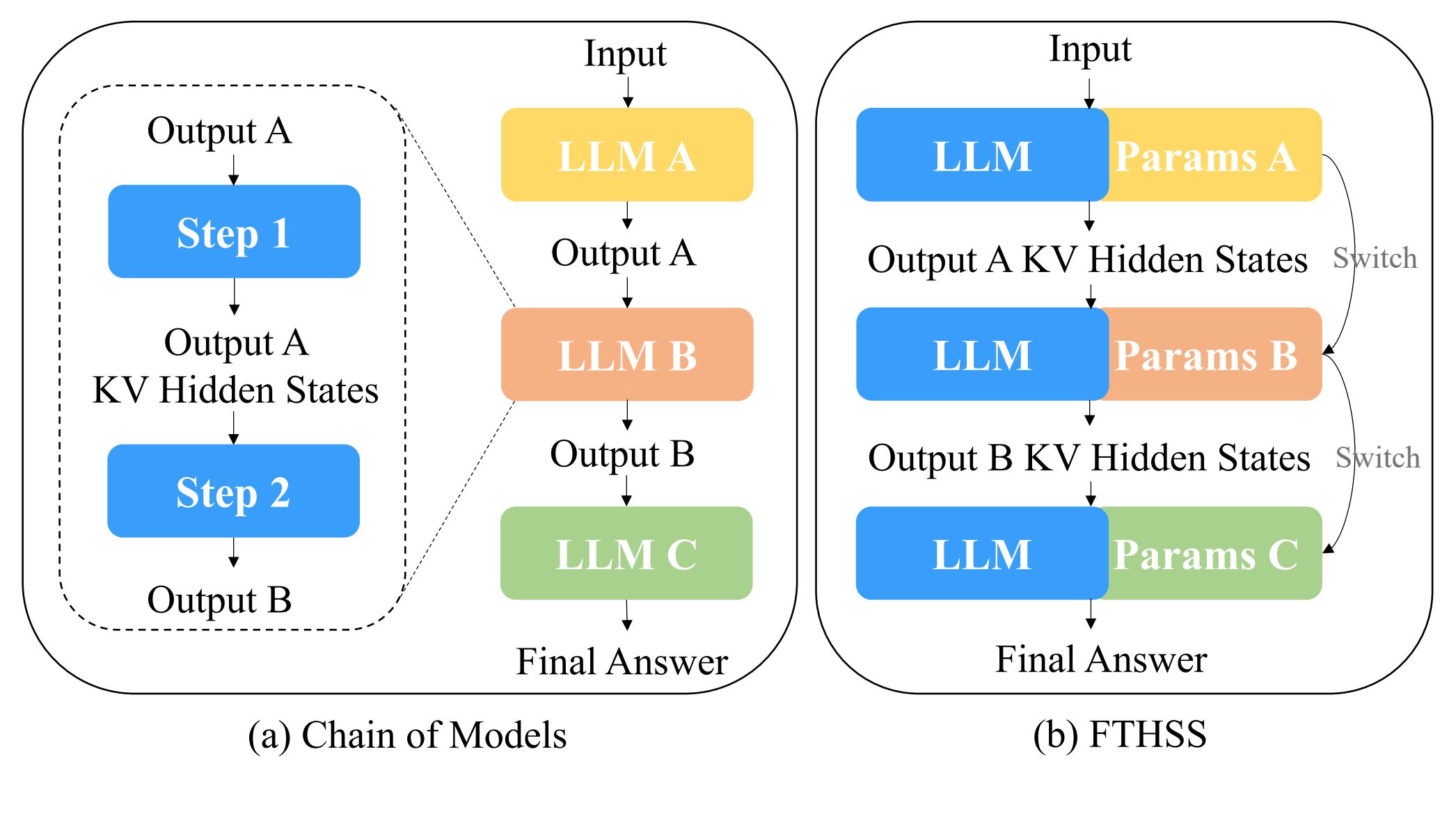 Output A

Step 1

Output A
KV Hidden States

Step 2

Output B

Input

LLM A

Output A

LLM B

Output B

LLM C

Final Answer

(a) Chain of Models

Input

LLM Params A

Output A KV Hidden States

Switch

LLM Params B

Output B KV Hidden States

Switch

LLM Params C

Final Answer

(b) FTHSS